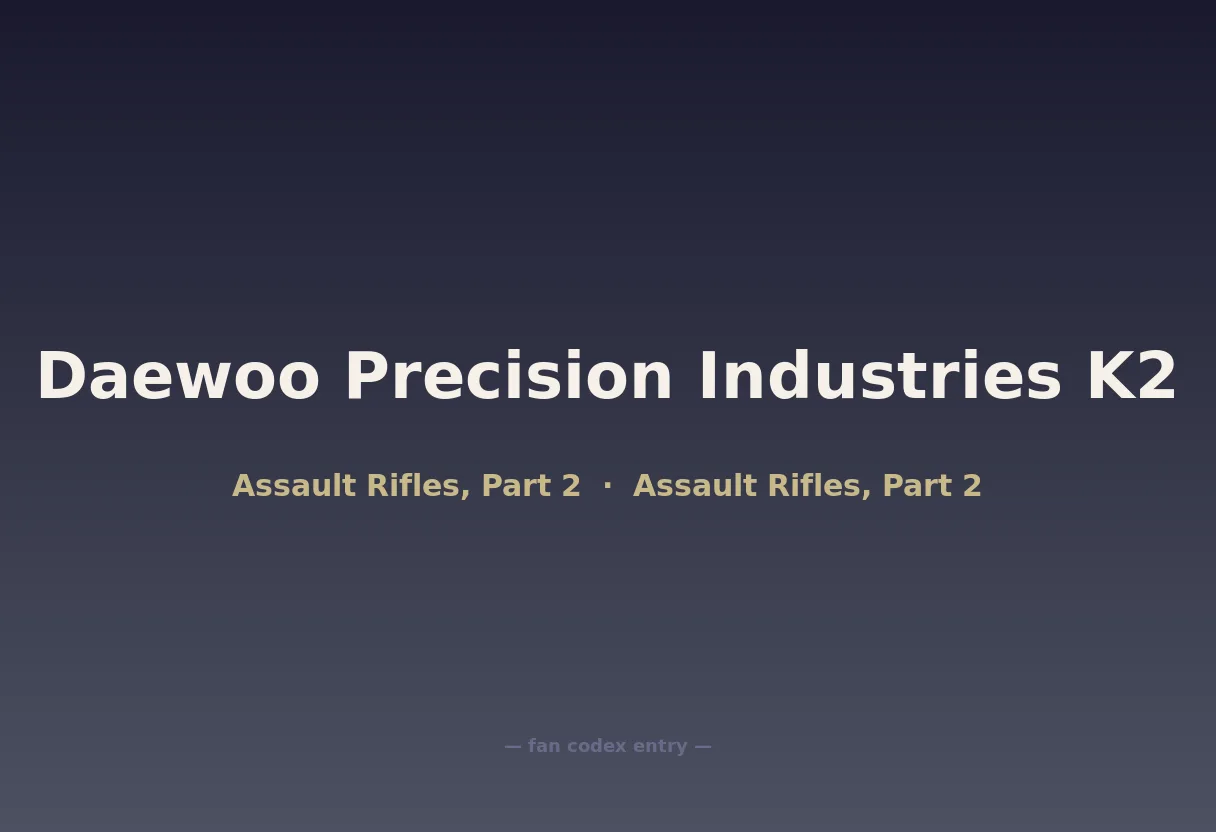 Daewoo Precision Industries K2

Assault Rifles, Part 2 · Assault Rifles, Part 2

— fan codex entry —